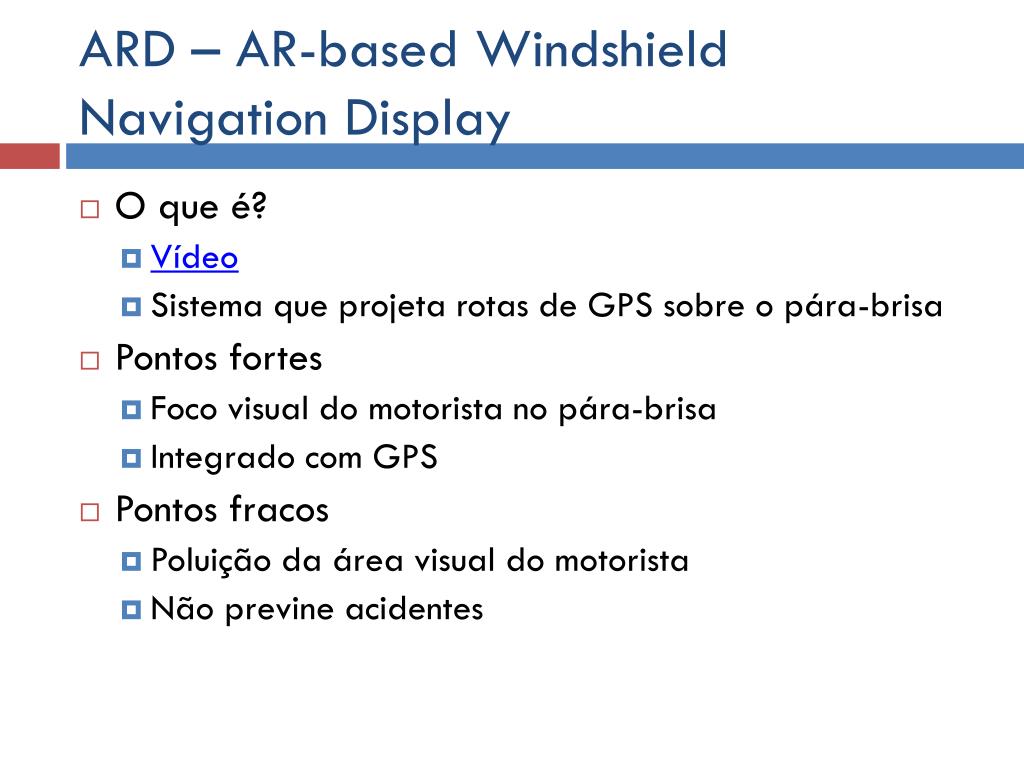 ARD – AR-based Windshield Navigation Display

O que é?
Vídeo
Sistema que projeta rotas de GPS sobre o pára-brisa
Pontos fortes
Foco visual do motorista no pára-brisa
Integrado com GPS
Pontos fracos
Poluição da área visual do motorista
Não previne acidentes